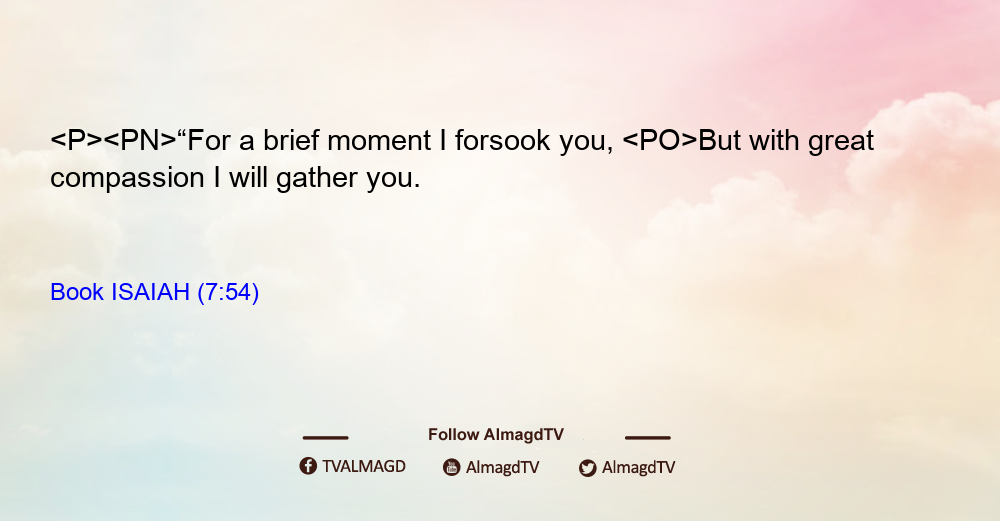 <P><PN>“For a brief moment I forsook you, <PO>But with great compassion I will gather you.

Book ISAIAH (7:54)

Follow AlmagdTV

TVALMAGD AlmagdTV AlmagdTV